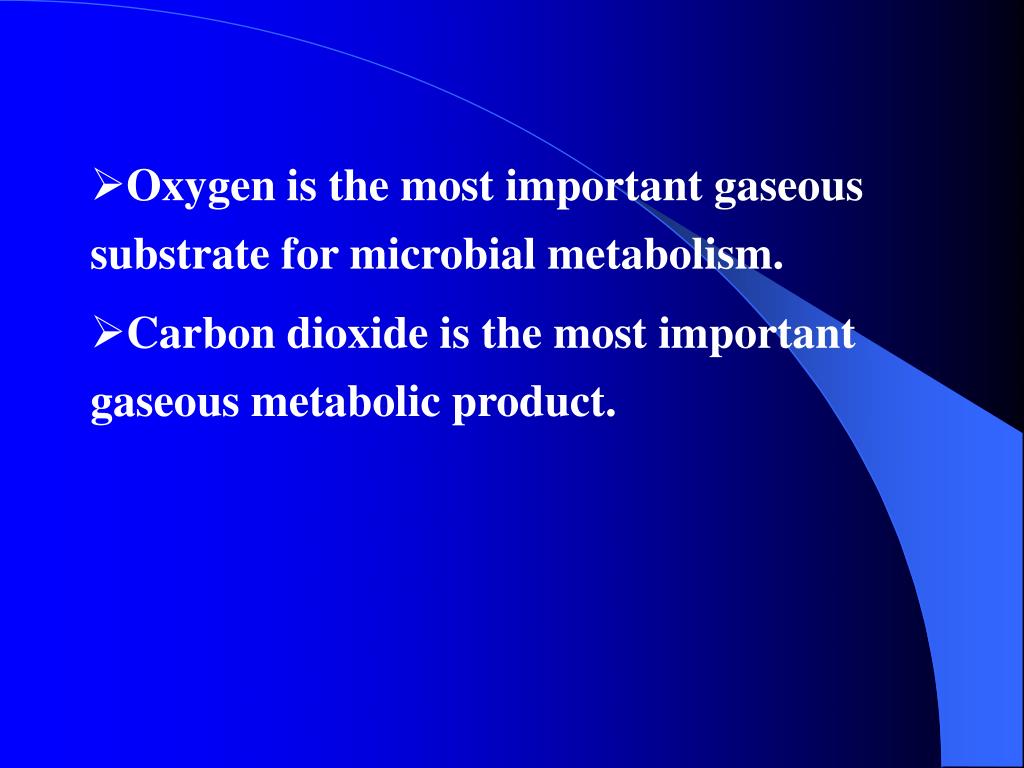 ➢Oxygen is the most important gaseous substrate for microbial metabolism.

➢Carbon dioxide is the most important gaseous metabolic product.